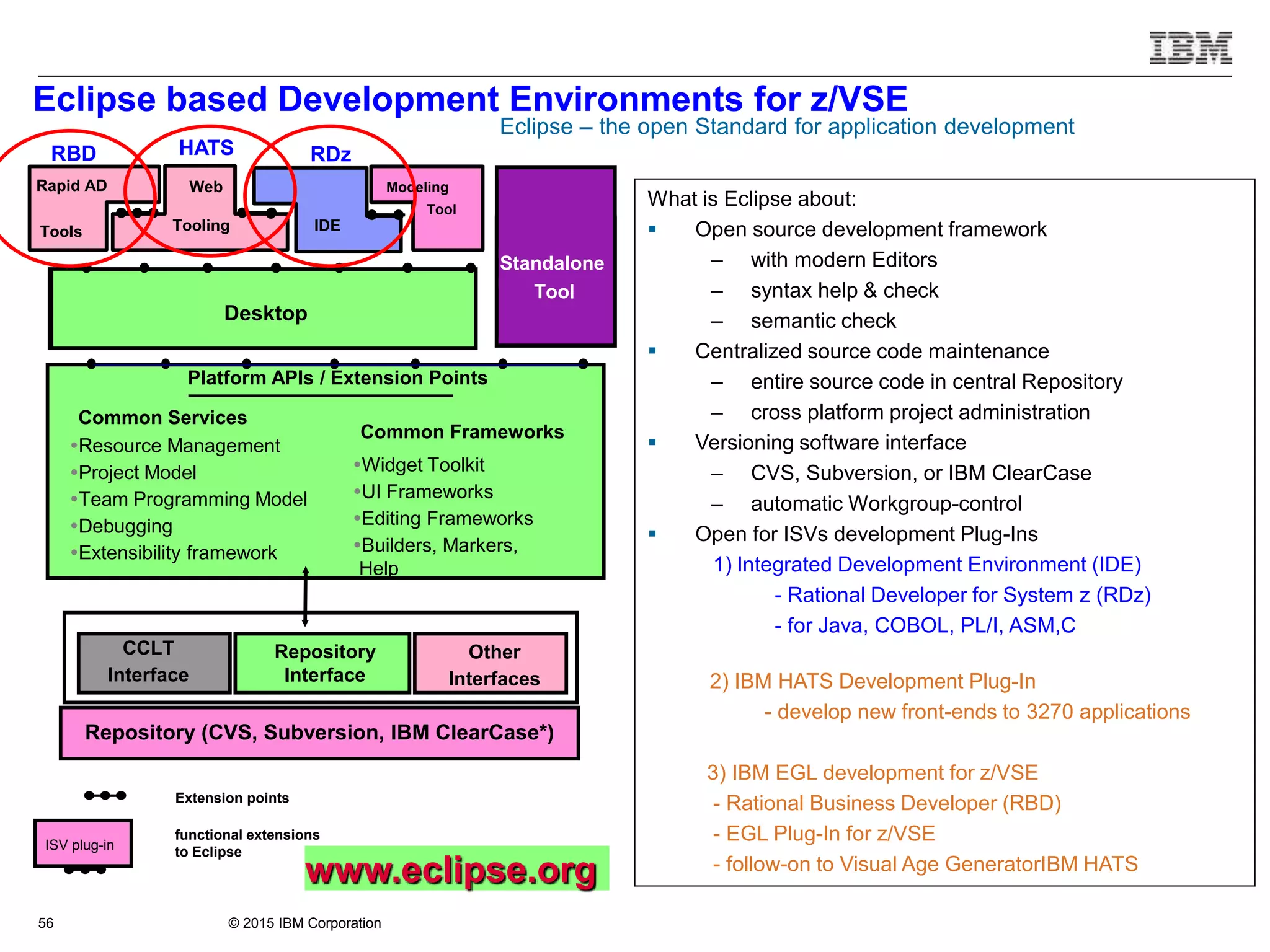 IBM

Eclipse based Development Environments for z/VSE

Eclipse – the open Standard for application development

RBD

HATS

RDz

Rapid AD Tools

Web Tooling

IDE

Modeling Tool

Standalone Tool

Desktop

Platform APIs / Extension Points

Common Services
•Resource Management
•Project Model
•Team Programming Model
•Debugging
•Extensibility framework

Common Frameworks
•Widget Toolkit
•UI Frameworks
•Editing Frameworks
•Builders, Markers, Help

CCLT Interface

Repository Interface

Other Interfaces

Repository (CVS, Subversion, IBM ClearCase*)

Extension points

ISV plug-in

functional extensions to Eclipse

www.eclipse.org

What is Eclipse about:
▪ Open source development framework
– with modern Editors
– syntax help & check
– semantic check
▪ Centralized source code maintenance
– entire source code in central Repository
– cross platform project administration
▪ Versioning software interface
– CVS, Subversion, or IBM ClearCase
– automatic Workgroup-control
▪ Open for ISVs development Plug-Ins
1) Integrated Development Environment (IDE)
- Rational Developer for System z (RDz)
- for Java, COBOL, PL/I, ASM,C

2) IBM HATS Development Plug-In
- develop new front-ends to 3270 applications

3) IBM EGL development for z/VSE
- Rational Business Developer (RBD)
- EGL Plug-In for z/VSE
- follow-on to Visual Age GeneratorIBM HATS

56

© 2015 IBM Corporation